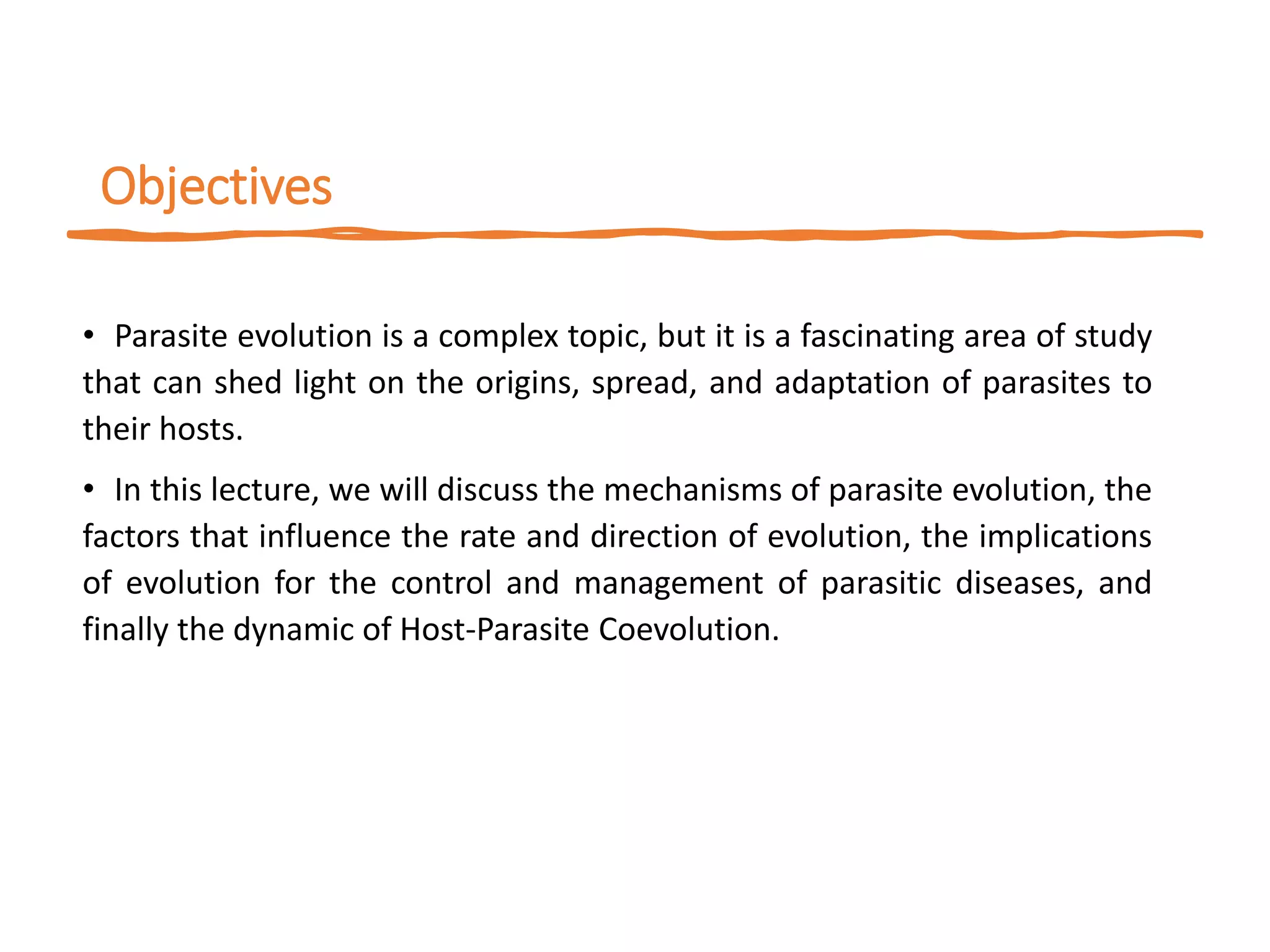 Objectives

• Parasite evolution is a complex topic, but it is a fascinating area of study that can shed light on the origins, spread, and adaptation of parasites to their hosts.

• In this lecture, we will discuss the mechanisms of parasite evolution, the factors that influence the rate and direction of evolution, the implications of evolution for the control and management of parasitic diseases, and finally the dynamic of Host-Parasite Coevolution.